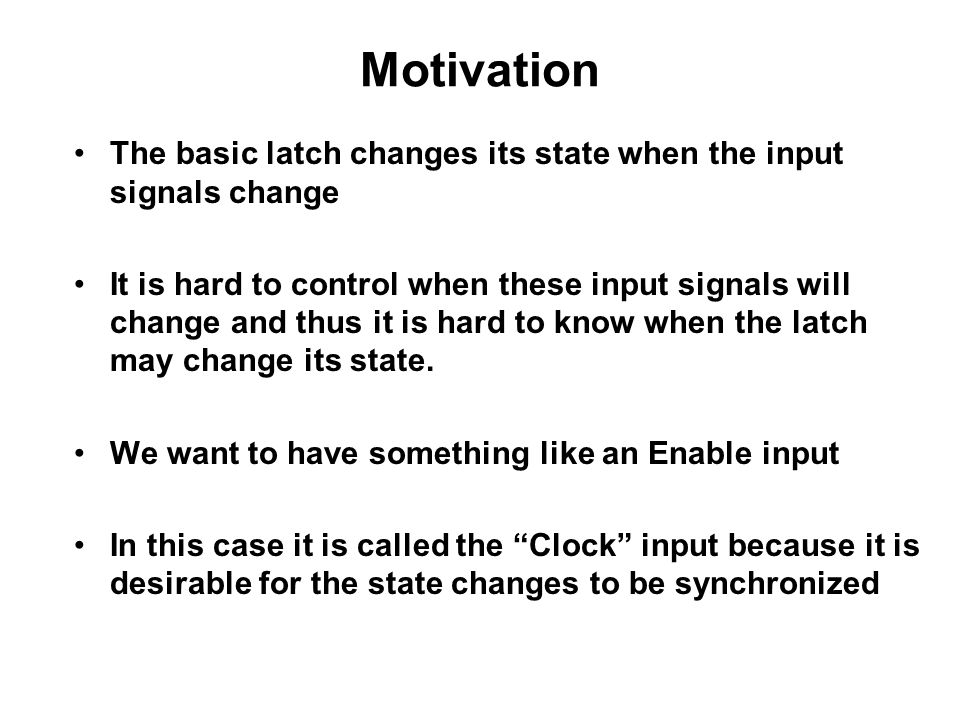 Motivation

• The basic latch changes its state when the input signals change

• It is hard to control when these input signals will change and thus it is hard to know when the latch may change its state.

• We want to have something like an Enable input

• In this case it is called the “Clock” input because it is desirable for the state changes to be synchronized